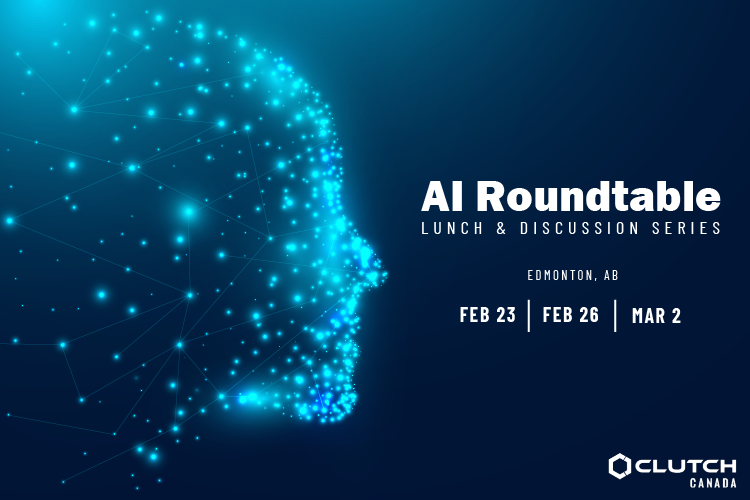 AI Roundtable
LUNCH & DISCUSSION SERIES

EDMONTON, AB

FEB 23 | FEB 26 | MAR 2

CLUTCH
CANADA